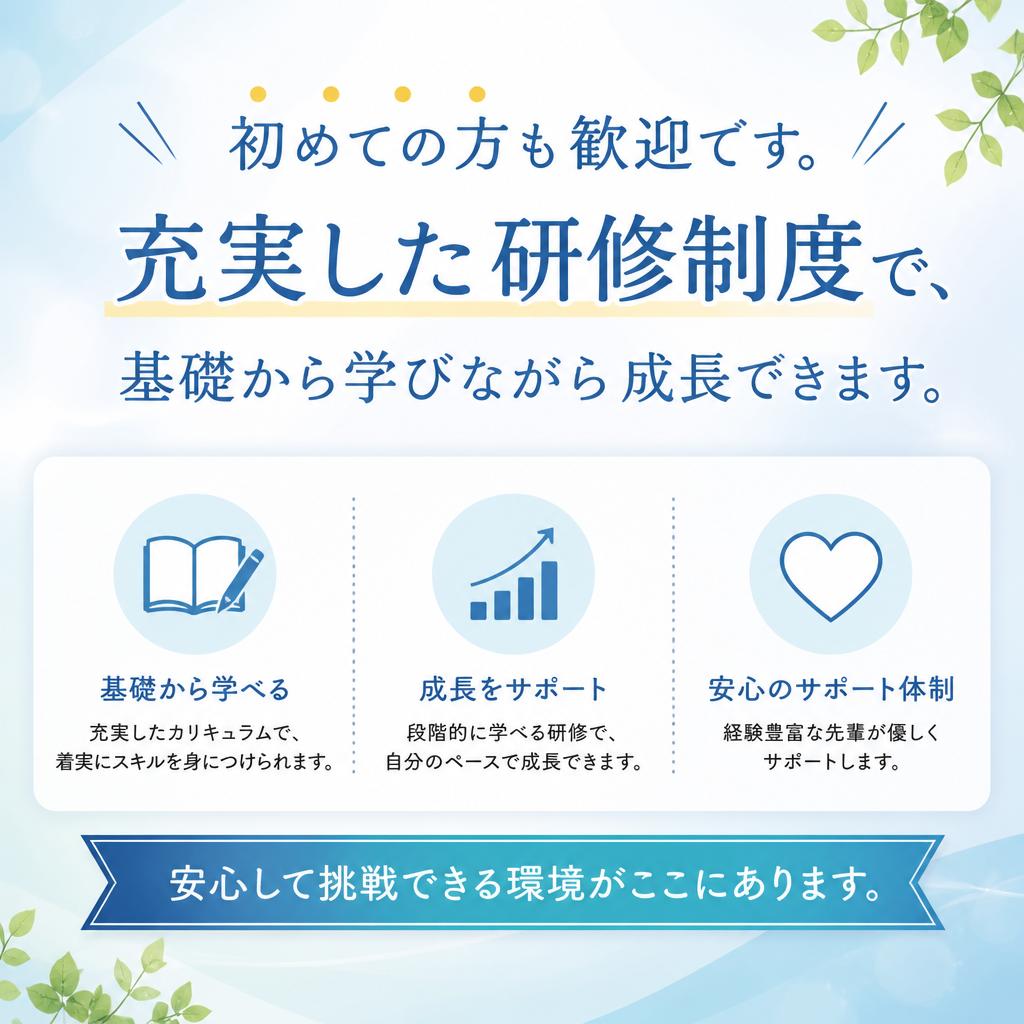 初めての方も歓迎です。

充実した研修制度で、

基礎から学びながら成長できます。

基礎から学べる

充実したカリキュラムで、着実にスキルを身につけられます。

成長をサポート

段階的に学べる研修で、自分のペースで成長できます。

安心のサポート体制

経験豊富な先輩が優しくサポートします。

安心して挑戦できる環境がここにあります。